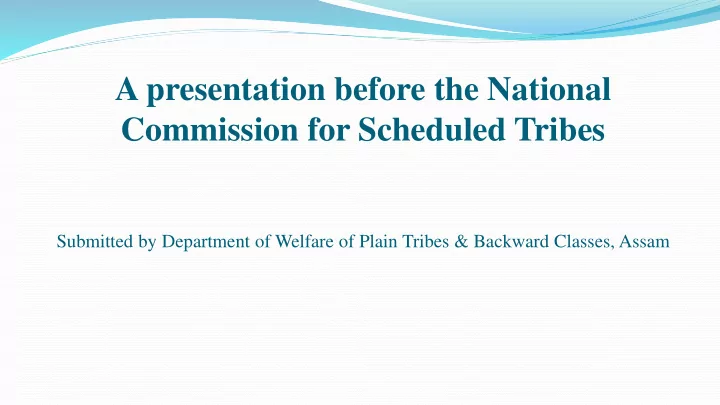 A presentation before the National Commission for Scheduled Tribes

Submitted by Department of Welfare of Plain Tribes & Backward Classes, Assam